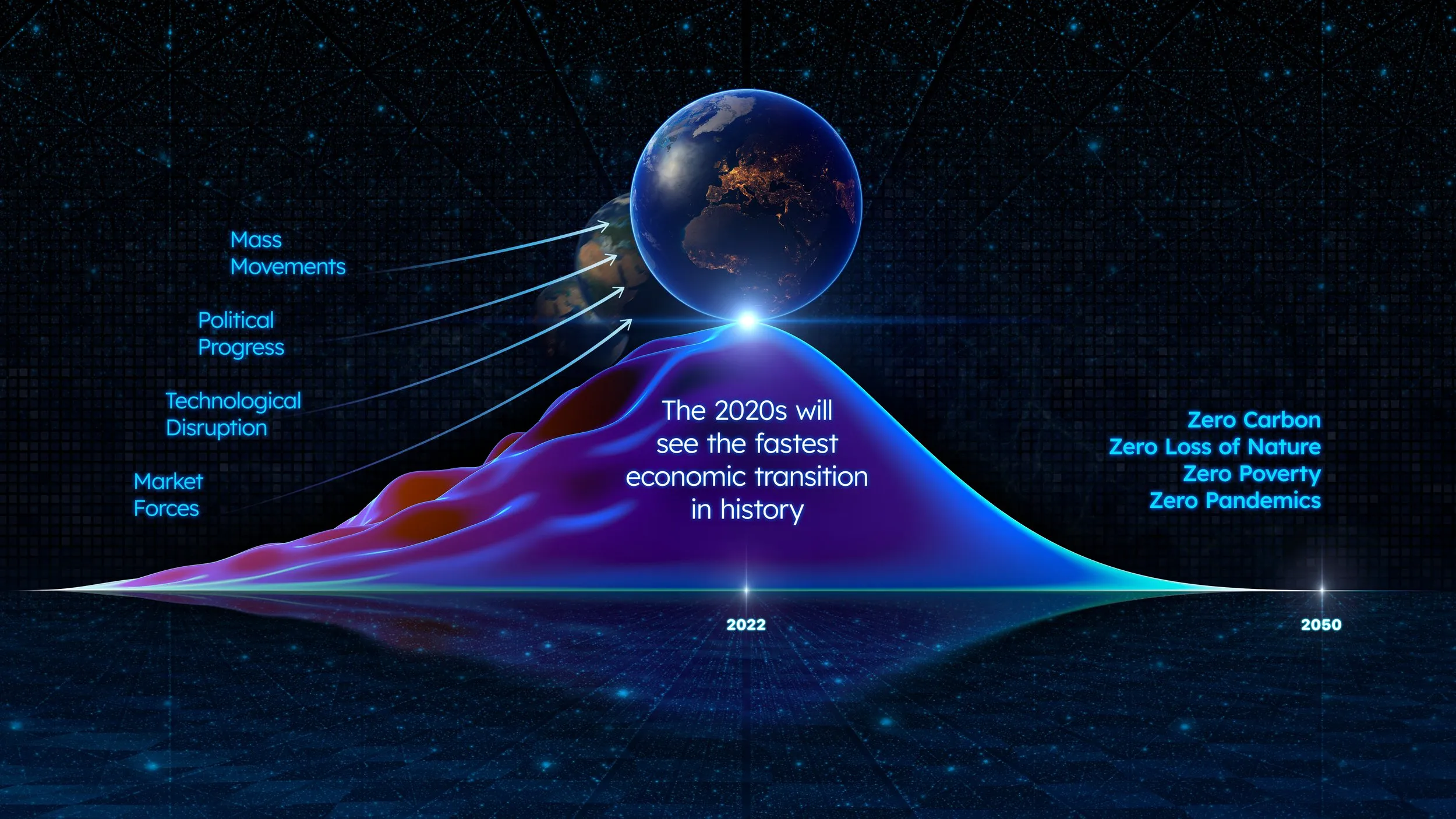 Mass Movements

Political Progress

Technological Disruption

Market Forces

The 2020s will see the fastest economic transition in history

Zero Carbon
Zero Loss of Nature
Zero Poverty
Zero Pandemics

2022

2050